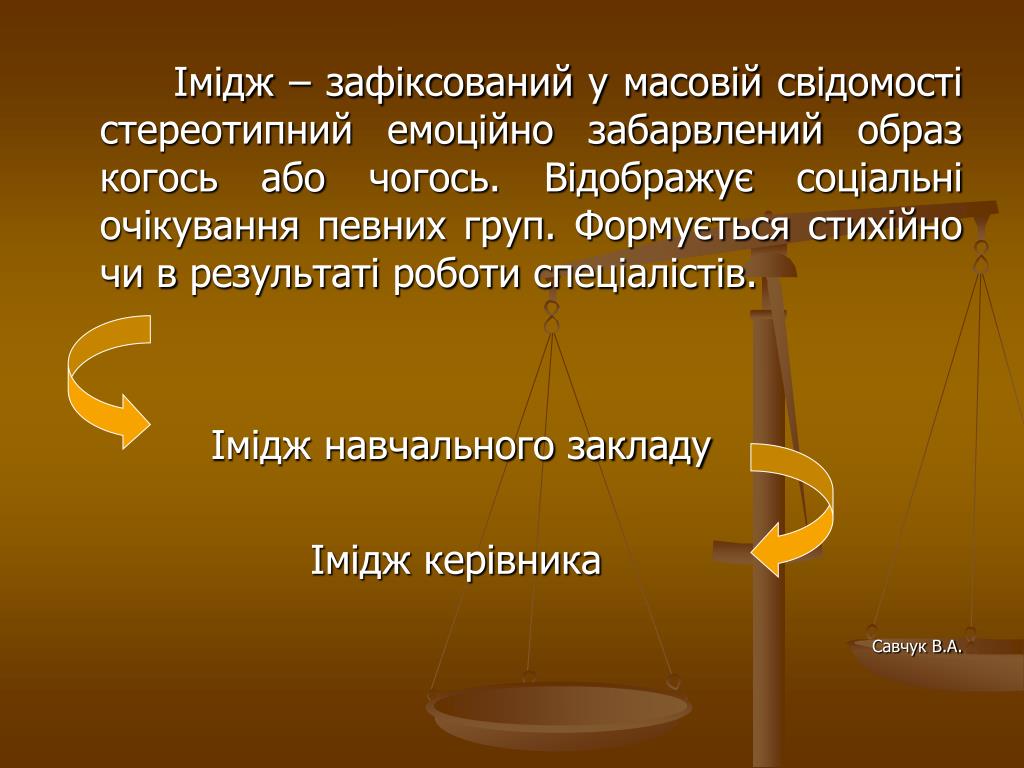 Імідж – зафіксований у масовій свідомості стереотипний емоційно забарвлений образ когось або чогось. Відображує соціальні очікування певних груп. Формується стихійно чи в результаті роботи спеціалістів.

Імідж навчального закладу

Імідж керівника

Савчук В.А.